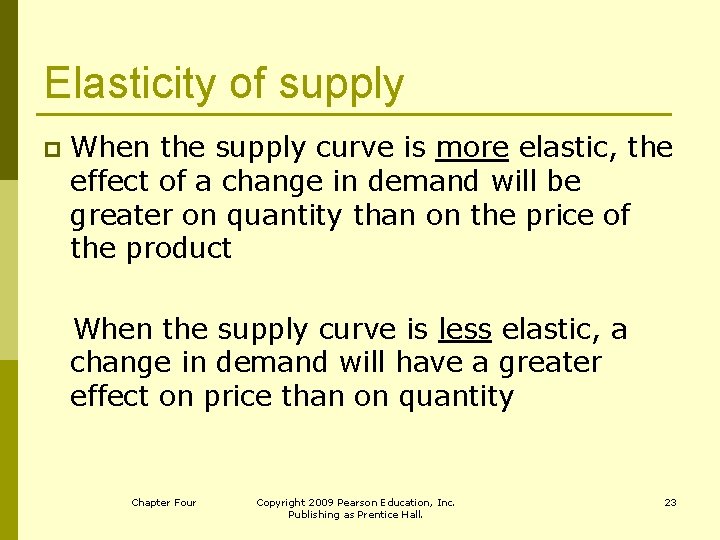 Elasticity of supply

When the supply curve is more elastic, the effect of a change in demand will be greater on quantity than on the price of the product

When the supply curve is less elastic, a change in demand will have a greater effect on price than on quantity

Chapter Four

Copyright 2009 Pearson Education, Inc. Publishing as Prentice Hall.

23